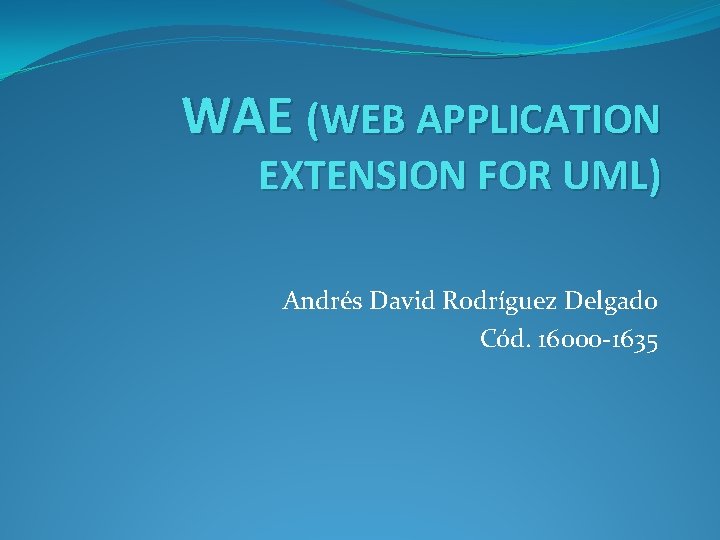 WAE (WEB APPLICATION EXTENSION FOR UML)

Andrés David Rodríguez Delgado
Cód. 16000-1635